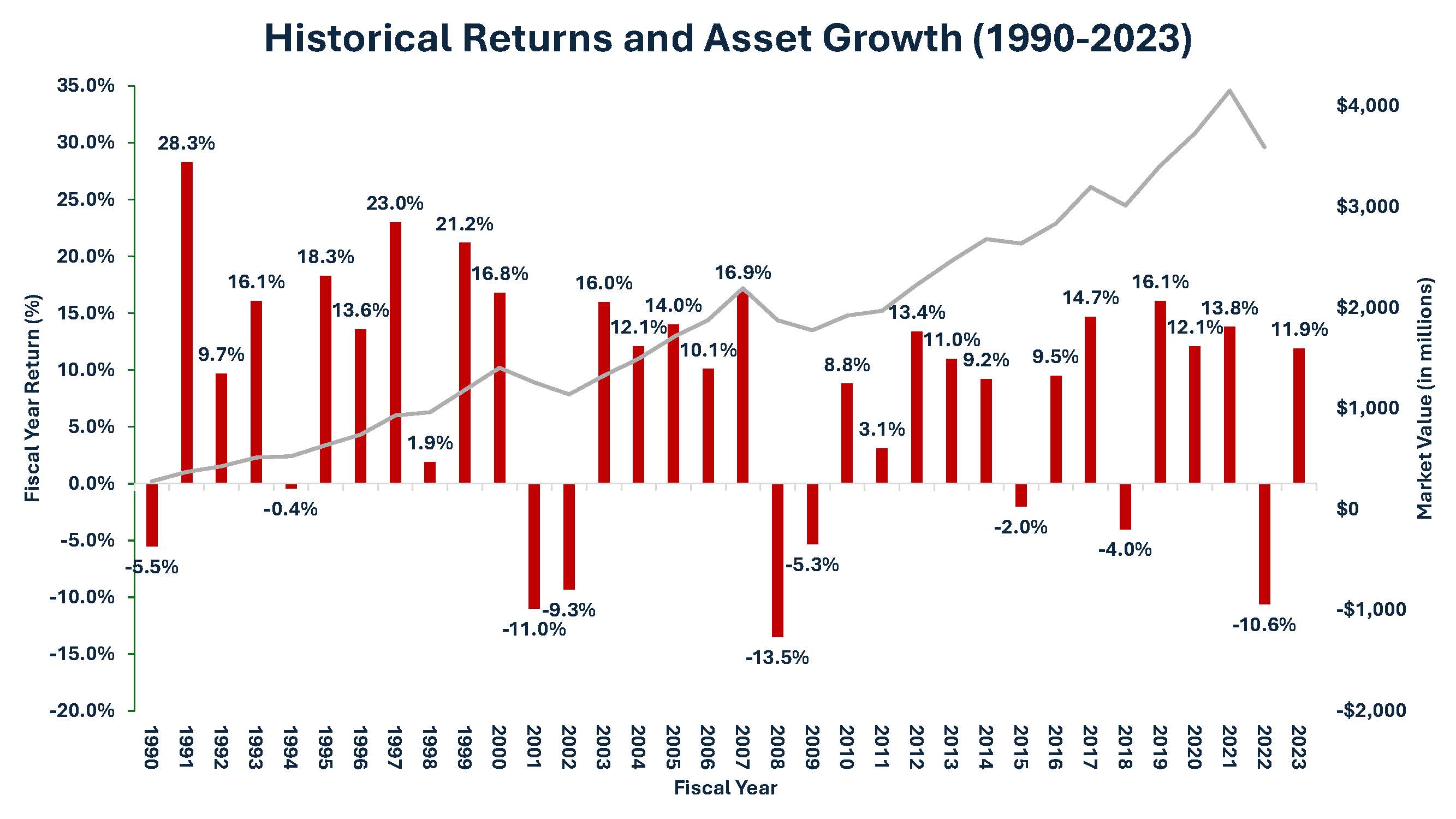 Historical Returns and Asset Growth (1990-2023)

Fiscal Year Return (%)

35.0%
30.0%
25.0%
20.0%
15.0%
10.0%
5.0%
0.0%
-5.0%
-10.0%
-15.0%
-20.0%

Market Value (in millions)

$4,000
$3,000
$2,000
$1,000
$0
-$1,000
-$2,000

-5.5%
28.3%
9.7%
16.1%
-0.4%
18.3%
13.6%
23.0%
1.9%
21.2%
16.8%
-11.0%
-9.3%
16.0%
12.1%
14.0%
10.1%
16.9%
-13.5%
-5.3%
8.8%
3.1%
13.4%
11.0%
9.2%
-2.0%
9.5%
14.7%
-4.0%
16.1%
12.1%
13.8%
-10.6%
11.9%

1990
1991
1992
1993
1994
1995
1996
1997
1998
1999
2000
2001
2002
2003
2004
2005
2006
2007
2008
2009
2010
2011
2012
2013
2014
2015
2016
2017
2018
2019
2020
2021
2022
2023

Fiscal Year